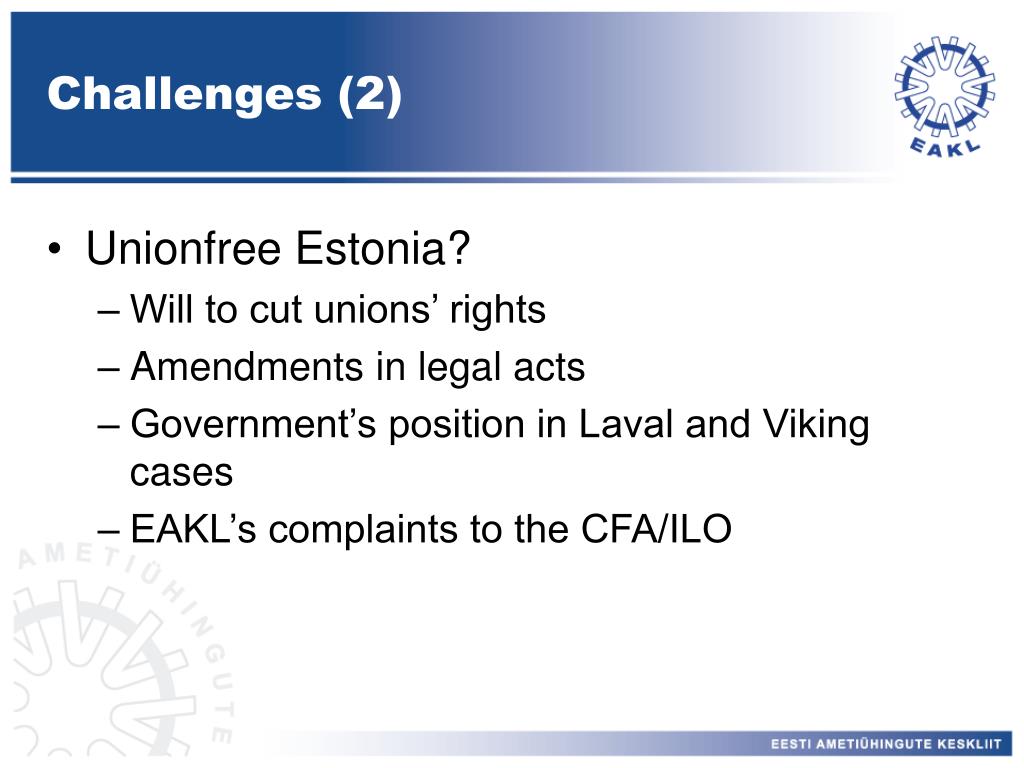 Challenges (2)

EAKL

• Unionfree Estonia?
– Will to cut unions’ rights
– Amendments in legal acts
– Government’s position in Laval and Viking cases
– EAKL’s complaints to the CFA/ILO

AMETIÜHINGUTE

EESTI AMETIÜHINGUTE KESKLIIT